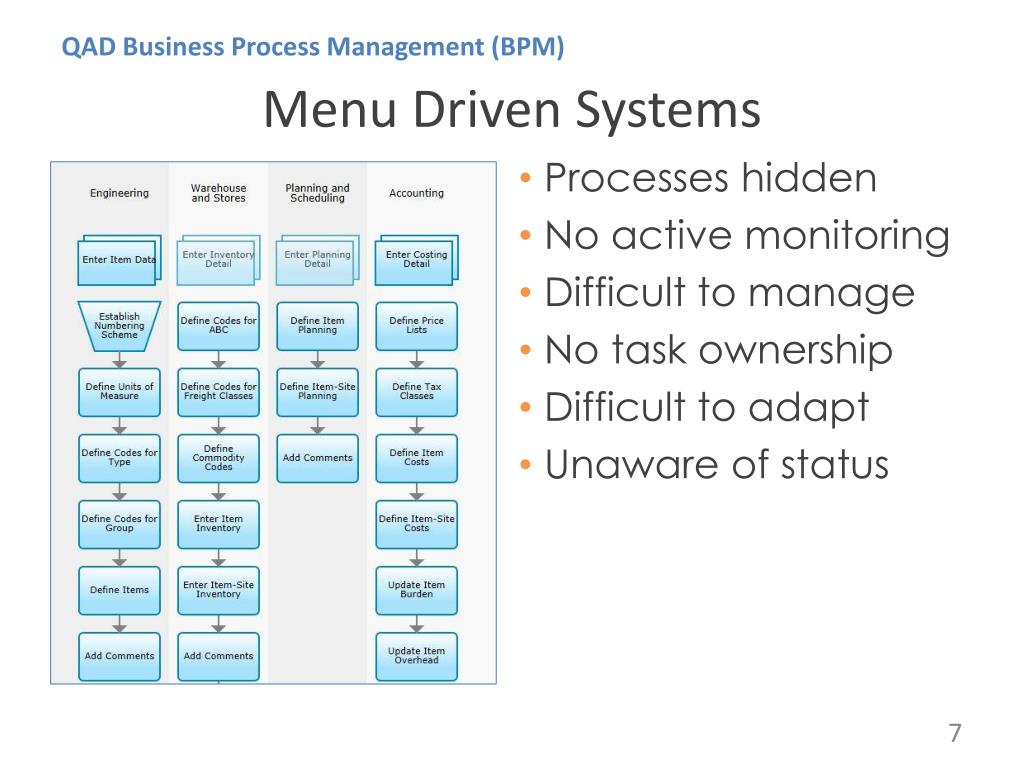 QAD Business Process Management (BPM)

Menu Driven Systems

Engineering

Enter Item Data

Establish Numbering Scheme

Define Units of Measure

Define Codes for Type

Define Codes for Group

Define Items

Add Comments

Warehouse and Stores

Enter Inventory Detail

Define Codes for ABC

Define Codes for Freight Classes

Define Commodity Codes

Enter Item Inventory

Enter Item-Site Inventory

Add Comments

Planning and Scheduling

Enter Planning Detail

Define Item Planning

Define Item-Site Planning

Add Comments

Accounting

Enter Costing Detail

Define Price Lists

Define Tax Classes

Define Item Costs

Define Item-Site Costs

Update Item Burden

Update Item Overhead

• Processes hidden
• No active monitoring
• Difficult to manage
• No task ownership
• Difficult to adapt
• Unaware of status

7